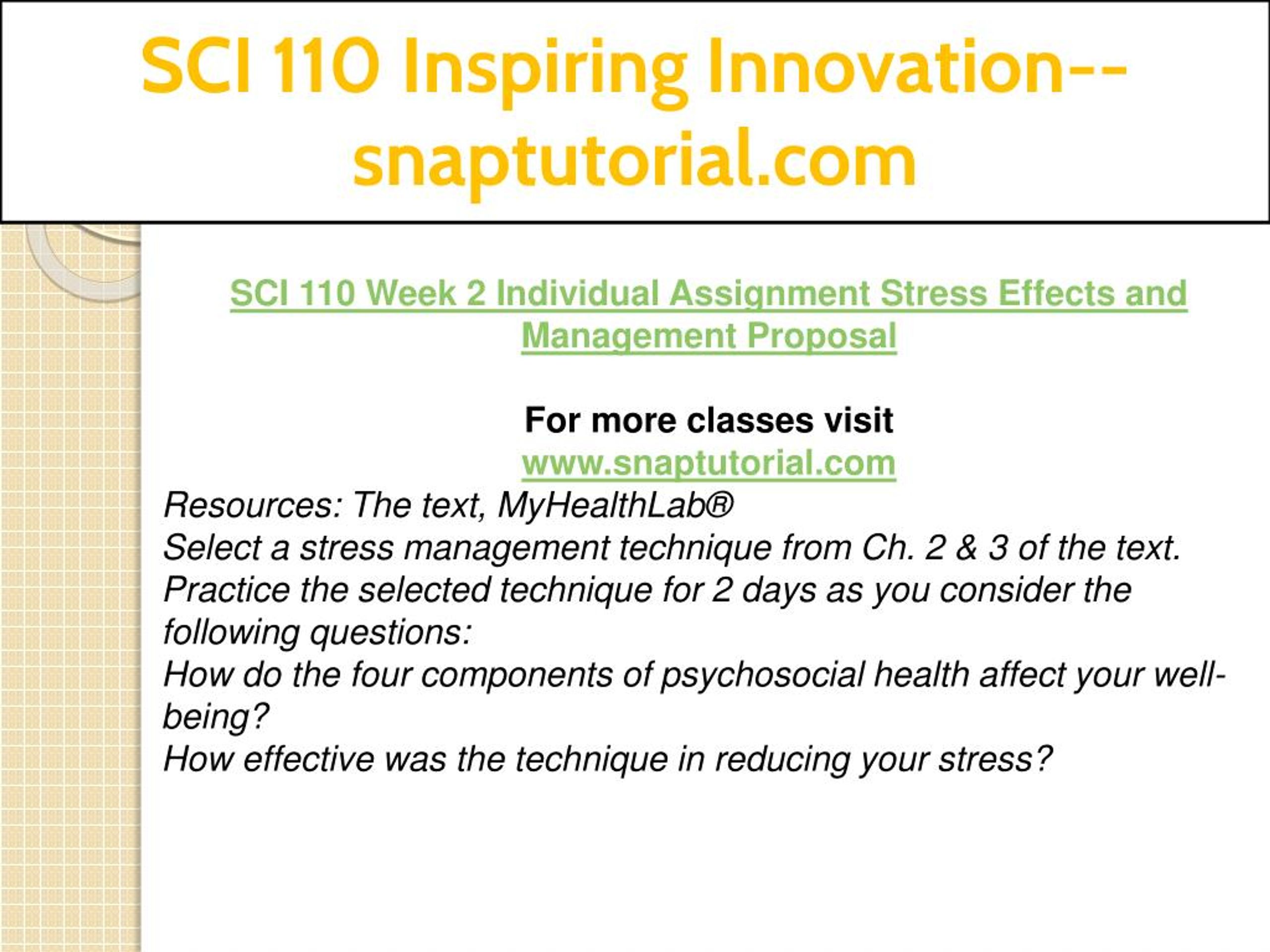 SCI 110 Inspiring Innovation--snaptutorial.com

SCI 110 Week 2 Individual Assignment Stress Effects and Management Proposal

For more classes visit
www.snaptutorial.com

Resources: The text, MyHealthLab®
Select a stress management technique from Ch. 2 & 3 of the text.
Practice the selected technique for 2 days as you consider the following questions:
How do the four components of psychosocial health affect your well-being?
How effective was the technique in reducing your stress?